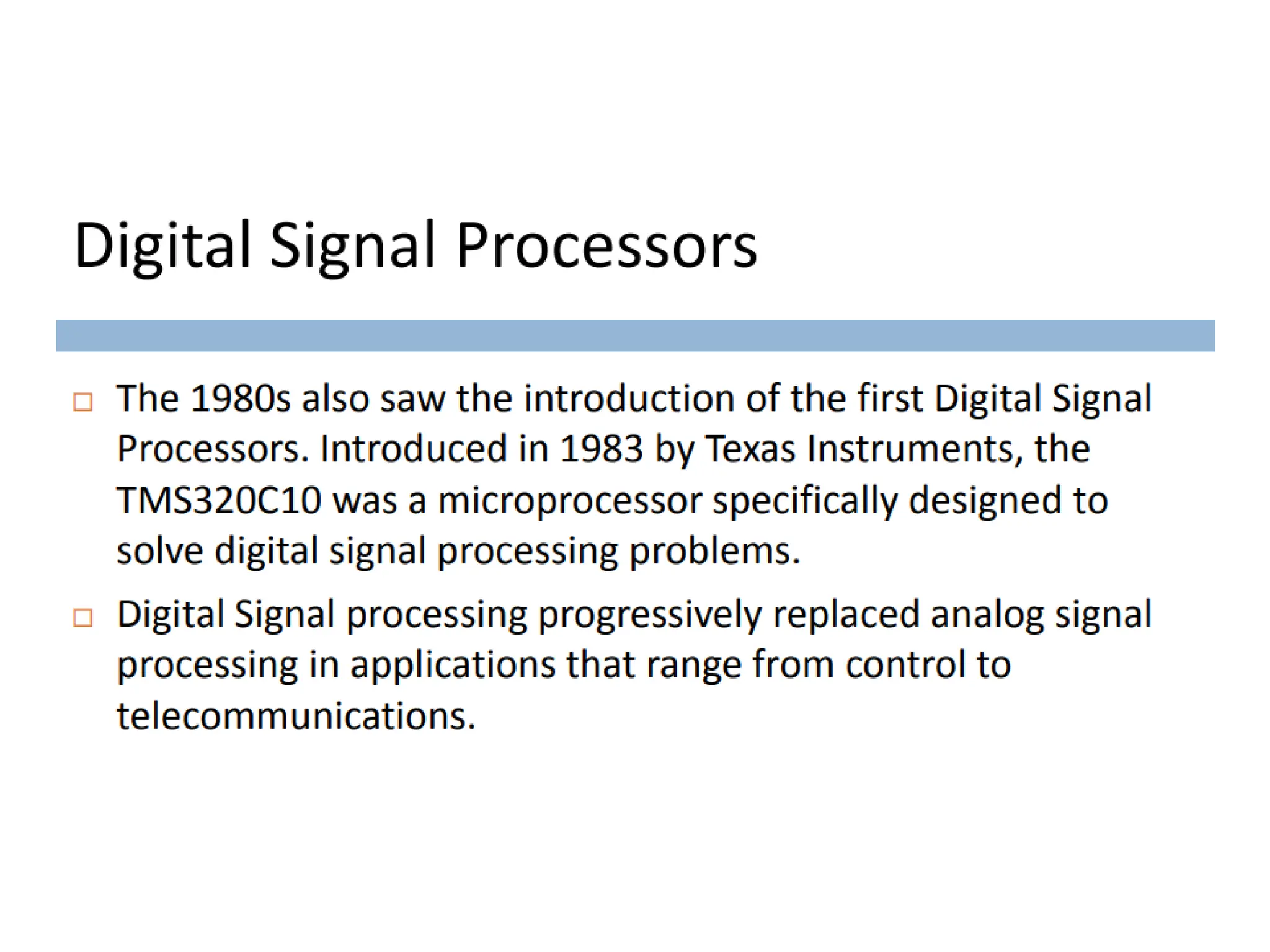 Digital Signal Processors

□ The 1980s also saw the introduction of the first Digital Signal Processors. Introduced in 1983 by Texas Instruments, the TMS320C10 was a microprocessor specifically designed to solve digital signal processing problems.

□ Digital Signal processing progressively replaced analog signal processing in applications that range from control to telecommunications.